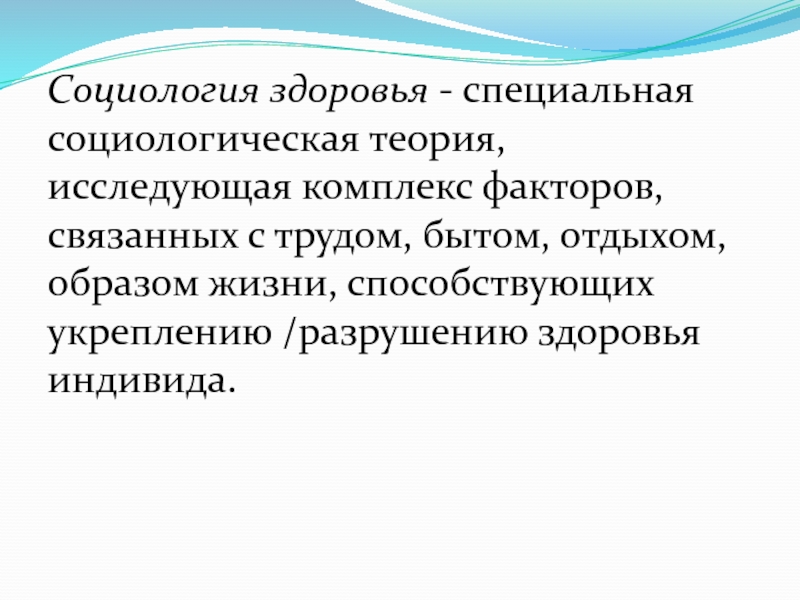 Социология здоровья - специальная социологическая теория, исследующая комплекс факторов, связанных с трудом, бытом, отдыхом, образом жизни, способствующих укреплению /разрушению здоровья индивида.